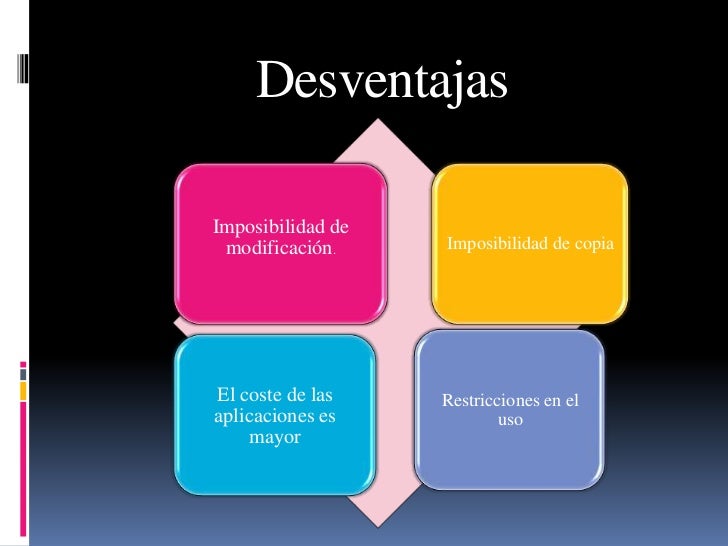 Desventajas

Imposibilidad de modificación.

Imposibilidad de copia

El coste de las aplicaciones es mayor

Restricciones en el uso